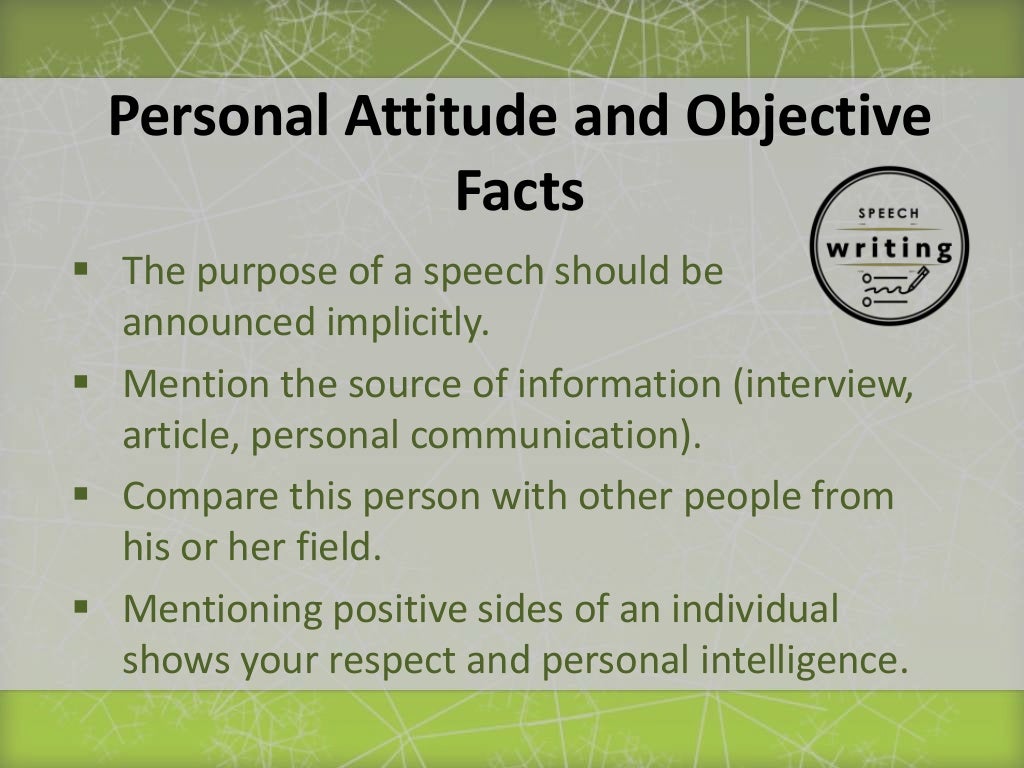 Personal Attitude and Objective Facts

SPEECH
writing

▪ The purpose of a speech should be announced implicitly.
▪ Mention the source of information (interview, article, personal communication).
▪ Compare this person with other people from his or her field.
▪ Mentioning positive sides of an individual shows your respect and personal intelligence.